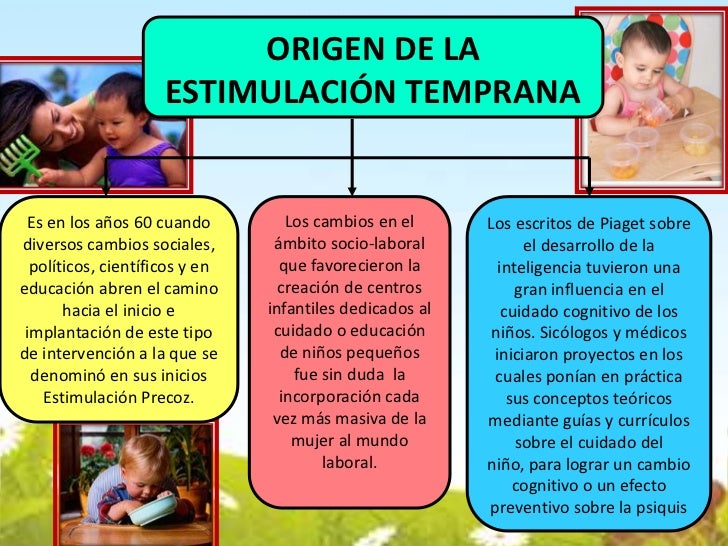 ORIGEN DE LA ESTIMULACIÓN TEMPRANA

Es en los años 60 cuando diversos cambios sociales, políticos, científicos y en educación abren el camino hacia el inicio e implantación de este tipo de intervención a la que se denominó en sus inicios Estimulación Precoz.

Los cambios en el ámbito socio-laboral que favorecieron la creación de centros infantiles dedicados al cuidado o educación de niños pequeños fue sin duda la incorporación cada vez más masiva de la mujer al mundo laboral.

Los escritos de Piaget sobre el desarrollo de la inteligencia tuvieron una gran influencia en el cuidado cognitivo de los niños. Sicólogos y médicos iniciaron proyectos en los cuales ponían en práctica sus conceptos teóricos mediante guías y currículos sobre el cuidado del niño, para lograr un cambio cognitivo o un efecto preventivo sobre la psiquis